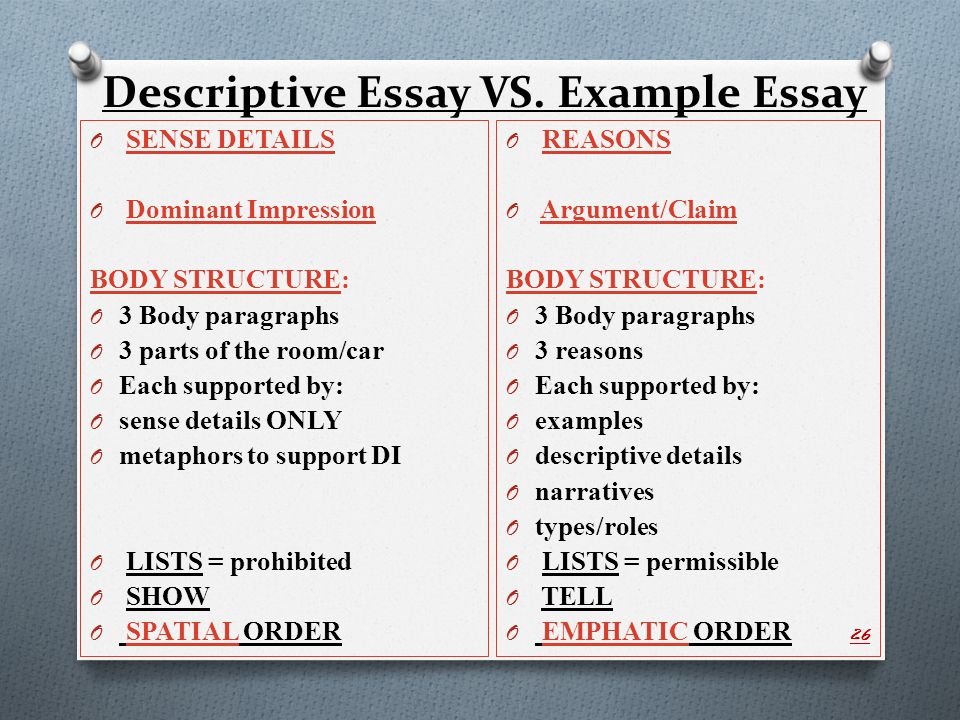 Descriptive Essay VS. Example Essay

O SENSE DETAILS

O Dominant Impression

BODY STRUCTURE:
O 3 Body paragraphs
O 3 parts of the room/car
O Each supported by:
O sense details ONLY
O metaphors to support DI

O LISTS = prohibited
O SHOW
O SPATIAL ORDER

O REASONS

O Argument/Claim

BODY STRUCTURE:
O 3 Body paragraphs
O 3 reasons
O Each supported by:
O examples
O descriptive details
O narratives
O types/roles
O LISTS = permissible
O TELL
O EMPHATIC ORDER

26